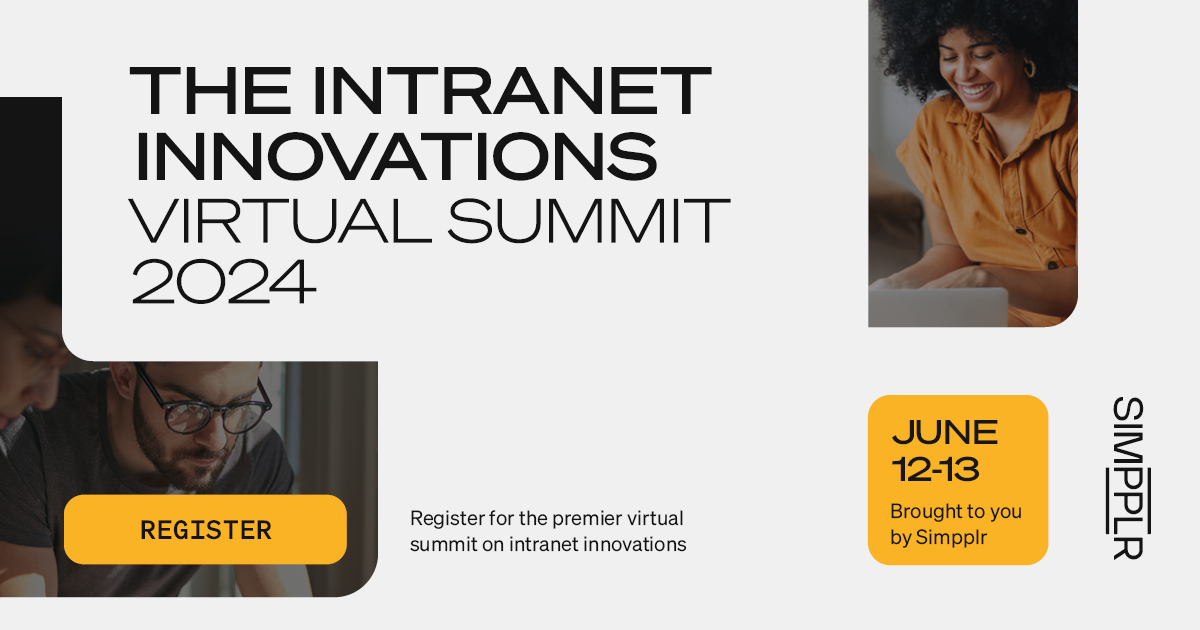 THE INTRANET INNOVATIONS VIRTUAL SUMMIT 2024

REGISTER

Register for the premier virtual summit on intranet innovations

JUNE 12-13

Brought to you by Simpplr

SIMPPLR